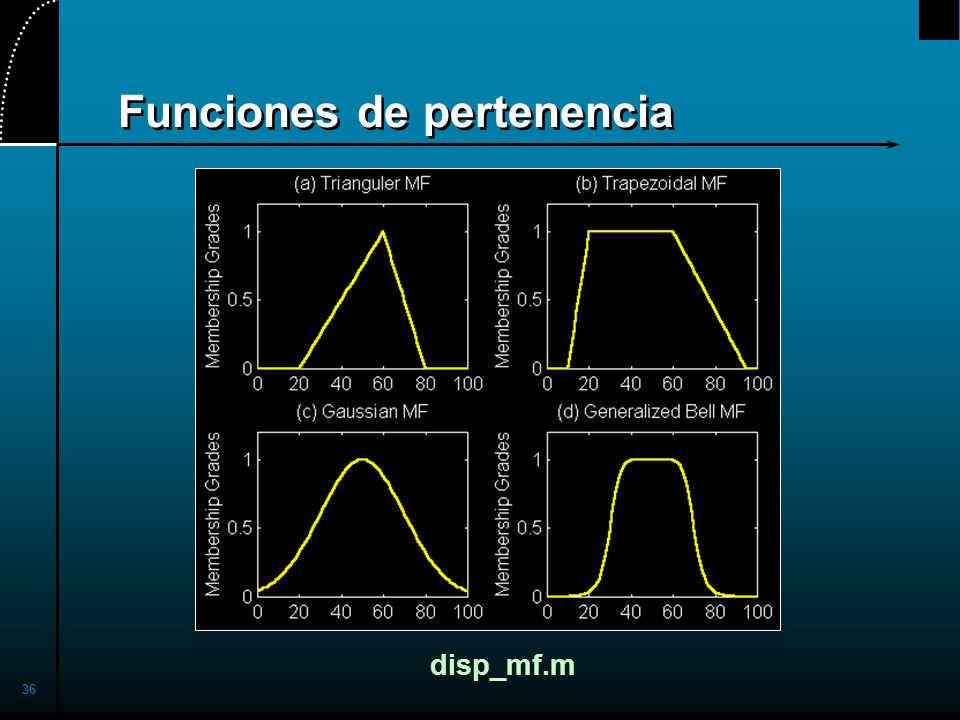 Funciones de pertenencia

(a) Trianguler MF

Membership Grades

1

0.5

0

0 20 40 60 80 100

(b) Trapezoidal MF

Membership Grades

1

0.5

0

0 20 40 60 80 100

(c) Gaussian MF

Membership Grades

1

0.5

0

0 20 40 60 80 100

(d) Generalized Bell MF

Membership Grades

1

0.5

0

0 20 40 60 80 100

disp_mf.m

36